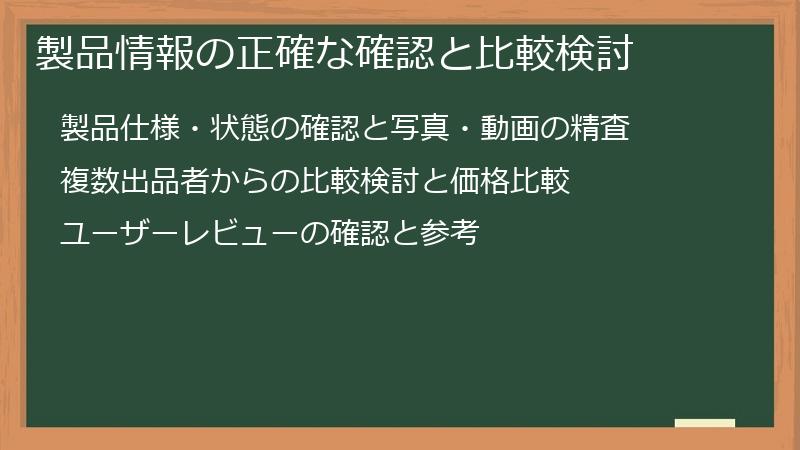 製品情報の正確な確認と比較検討

製品仕様・状態の確認と写真・動画の精査

複数出品者からの比較検討と価格比較

ユーザーレビューの確認と参考